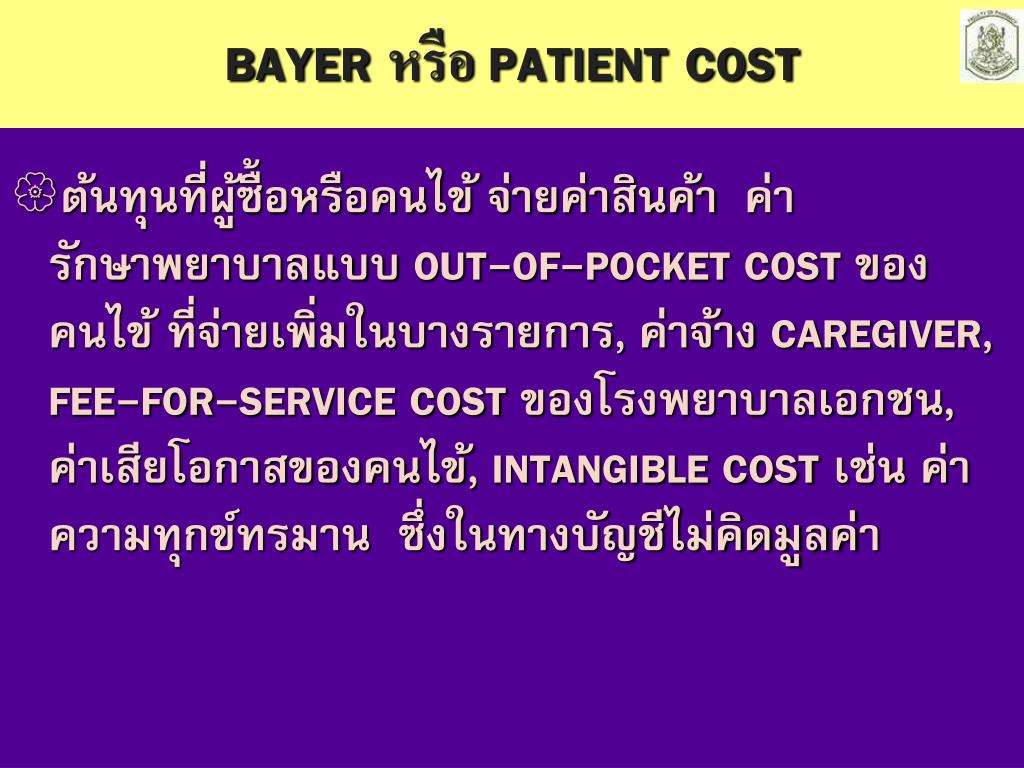 BAYER หรือ PATIENT COST

ต้นทุนที่ผู้ซื้อหรือคนไข้ จ่ายค่าสินค้า ค่ารักษาพยาบาลแบบ OUT-OF-POCKET COST ของคนไข้ ที่จ่ายเพิ่มในบางรายการ, ค่าจ้าง CAREGIVER, FEE-FOR-SERVICE COST ของโรงพยาบาลเอกชน, ค่าเสียโอกาสของคนไข้, INTANGIBLE COST เช่น ค่าความทุกข์ทรมาน ซึ่งในทางบัญชีไม่คิดมูลค่า